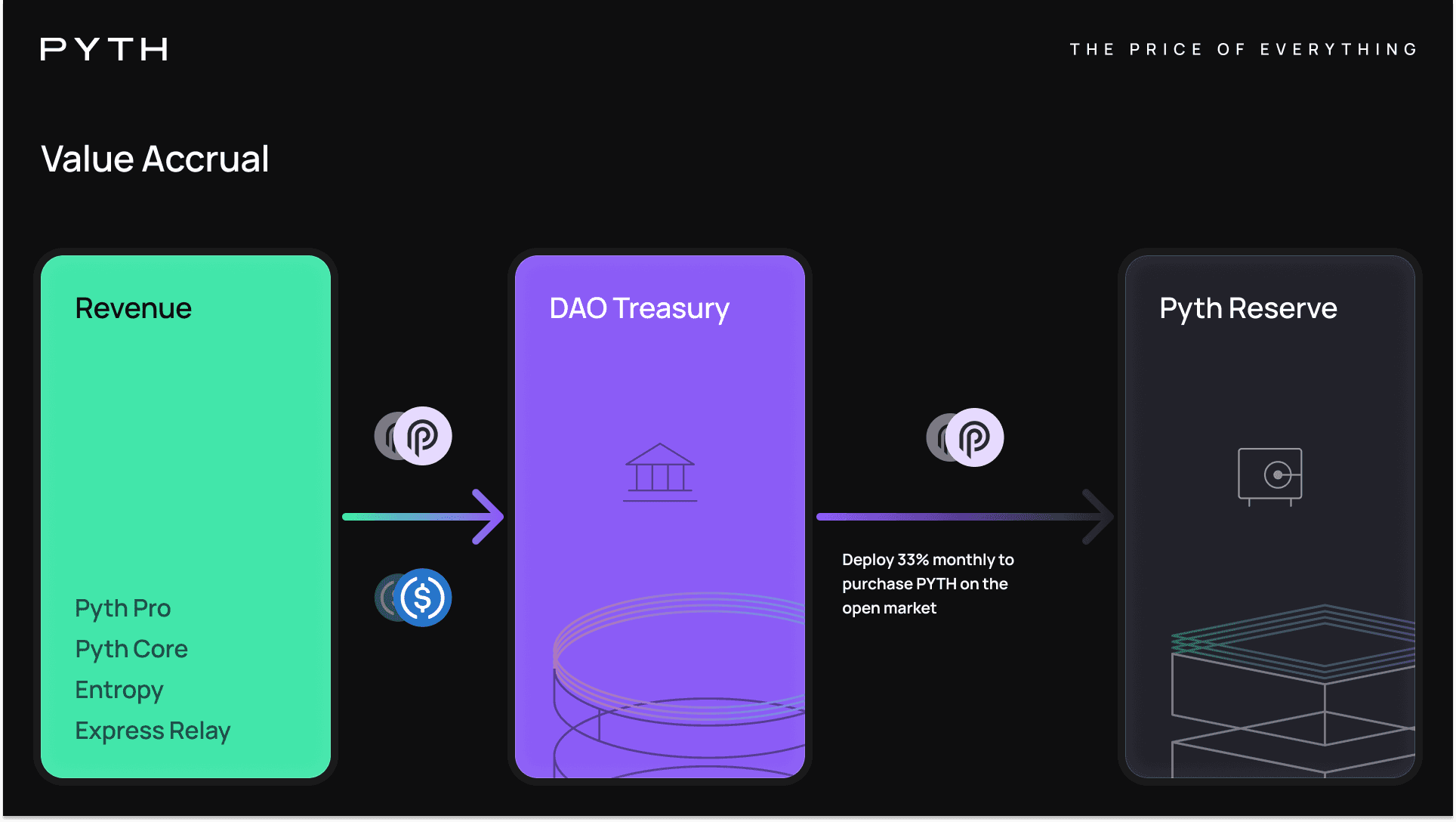 PYTH

THE PRICE OF EVERYTHING

Value Accrual

Revenue

Pyth Pro
Pyth Core
Entropy
Express Relay

DAO Treasury

Deploy 33% monthly to purchase PYTH on the open market

Pyth Reserve